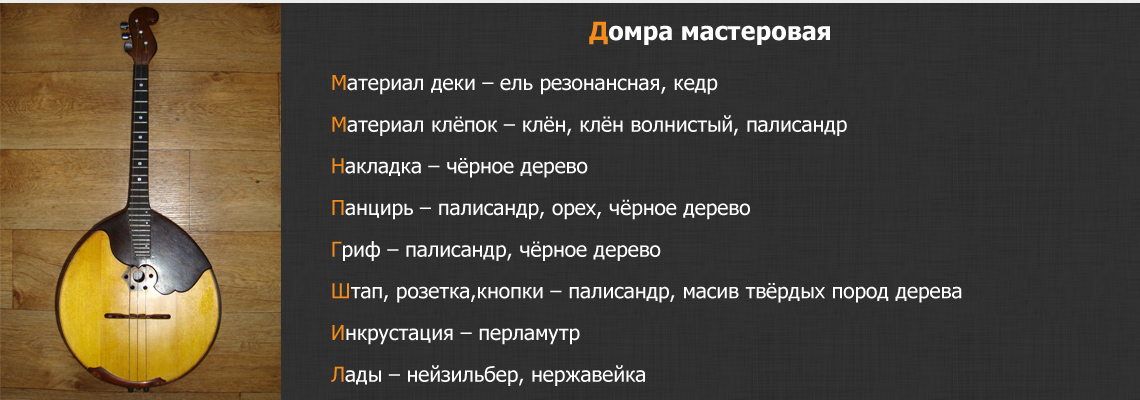 Домра мастеровая

Материал деки – ель резонансная, кедр

Материал клёпок – клён, клён волнистый, палисандр

Накладка – чёрное дерево

Панцирь – палисандр, орех, чёрное дерево

Гриф – палисандр, чёрное дерево

Штап, розетка,кнопки – палисандр, масив твёрдых пород дерева

Инкрустация – перламутр

Лады – нейзильбер, нержавейка